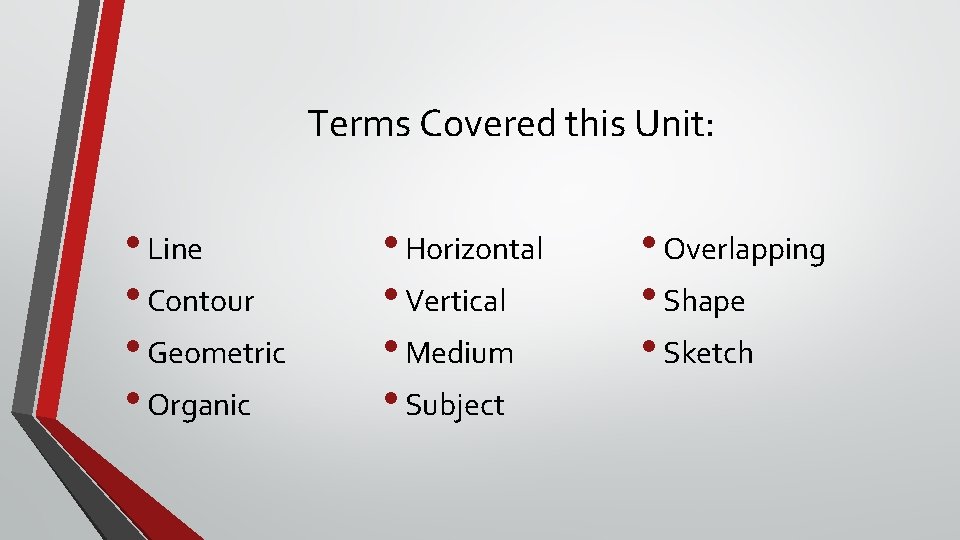 Terms Covered this Unit:

• Line
• Contour
• Geometric
• Organic

• Horizontal
• Vertical
• Medium
• Subject

• Overlapping
• Shape
• Sketch